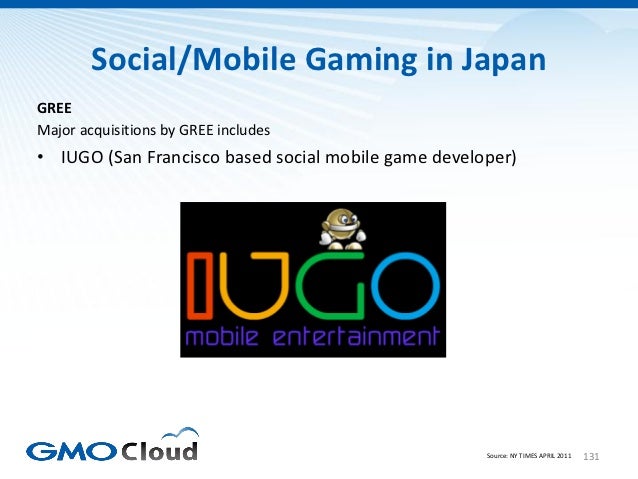 Social/Mobile Gaming in Japan

GREE

Major acquisitions by GREE includes

• IUGO (San Francisco based social mobile game developer)

IUGO
mobile entertainment

GMO Cloud

Source: NY TIMES APRIL 2011

131